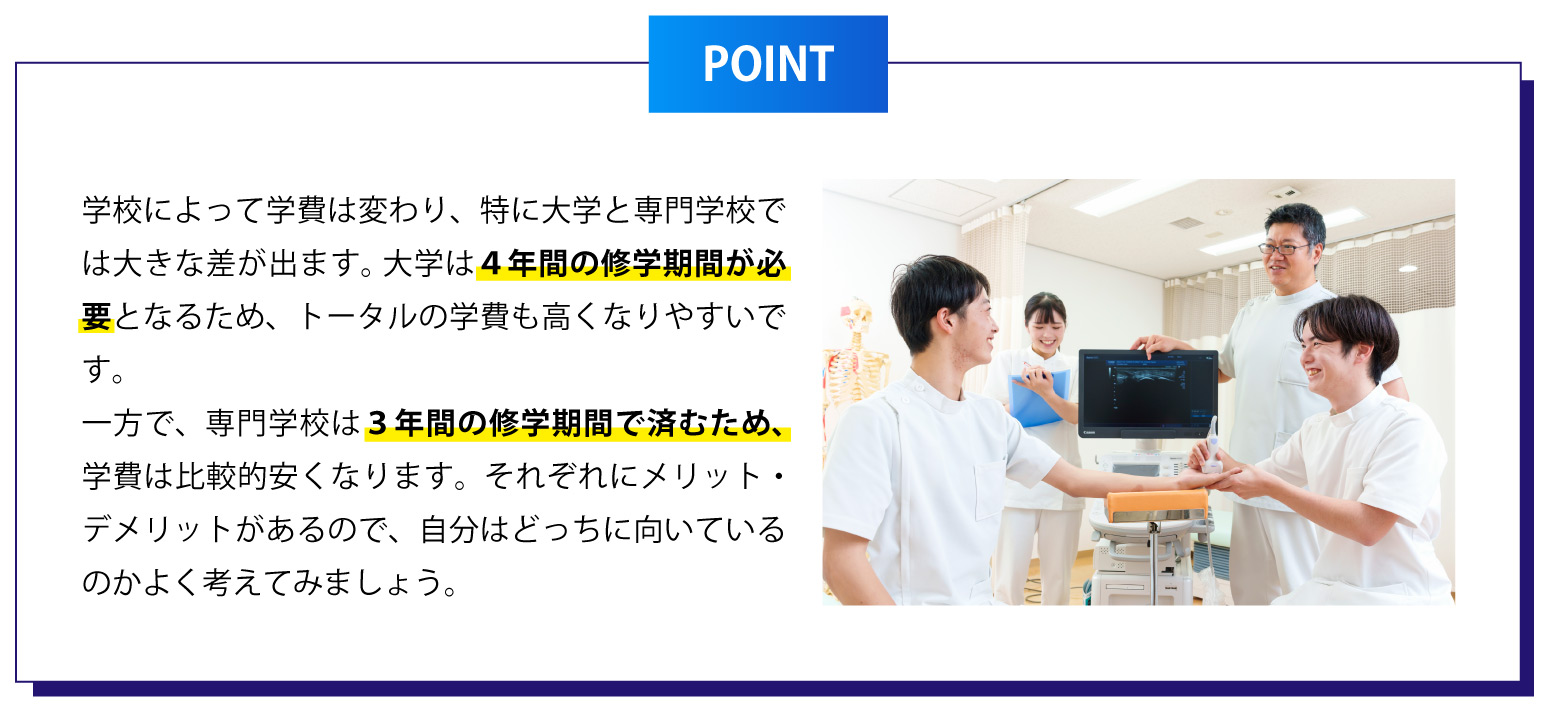 POINT

学校によって学費は変わり、特に大学と専門学校では大きな差が出ます。大学は４年間の修学期間が必要となるため、トータルの学費も高くなりやすいです。
一方で、専門学校は３年間の修学期間で済むため、学費は比較的安くなります。それぞれにメリット・デメリットがあるので、自分はどっちに向いているのかよく考えてみましょう。